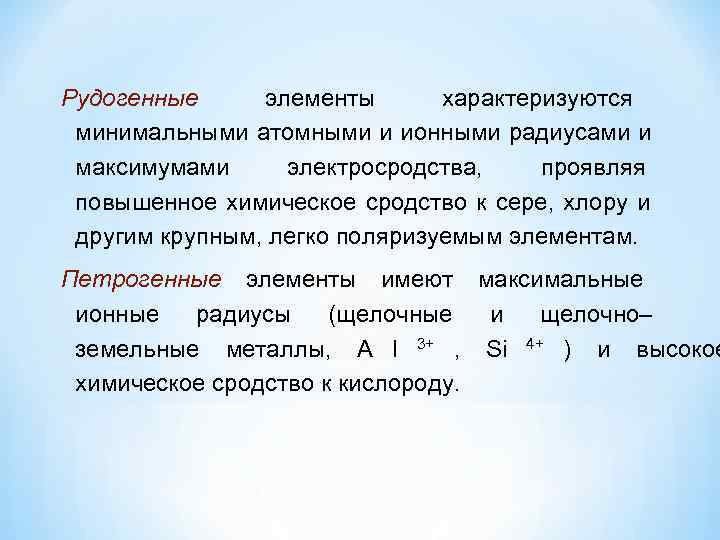 Рудогенные элементы характеризуются минимальными атомными и ионными радиусами и максимумами электросродства, проявляя повышенное химическое сродство к сере, хлору и другим крупным, легко поляризуемым элементам.

Петрогенные элементы имеют максимальные ионные радиусы (щелочные и щелочно–земельные металлы, $Al^{3+}$, $Si^{4+}$) и высокое химическое сродство к кислороду.